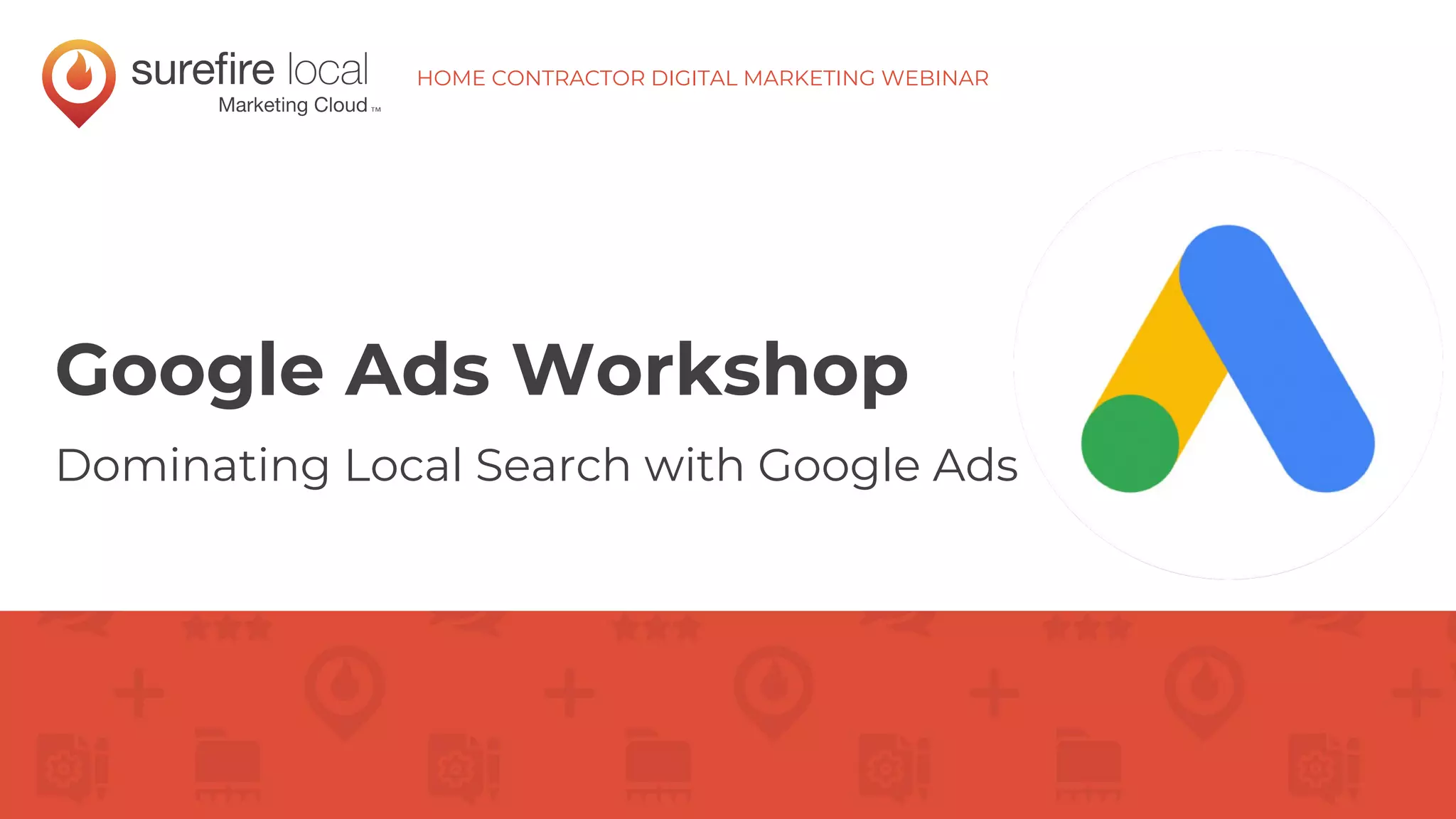 surefire local
Marketing Cloud TM

HOME CONTRACTOR DIGITAL MARKETING WEBINAR

Google Ads Workshop

Dominating Local Search with Google Ads